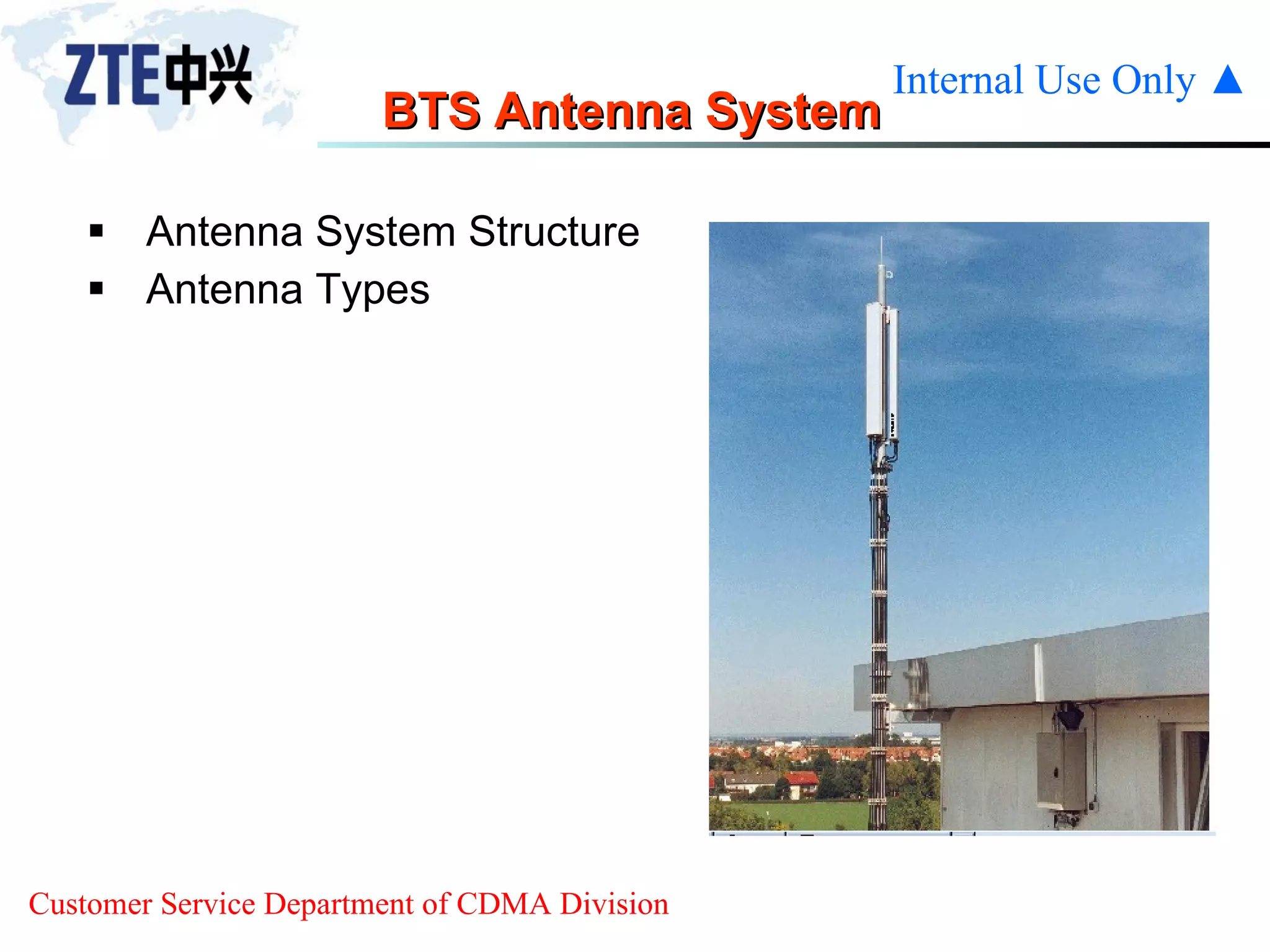 ZTE中兴

Internal Use Only ▲

BTS Antenna System

▪ Antenna System Structure
▪ Antenna Types

Customer Service Department of CDMA Division